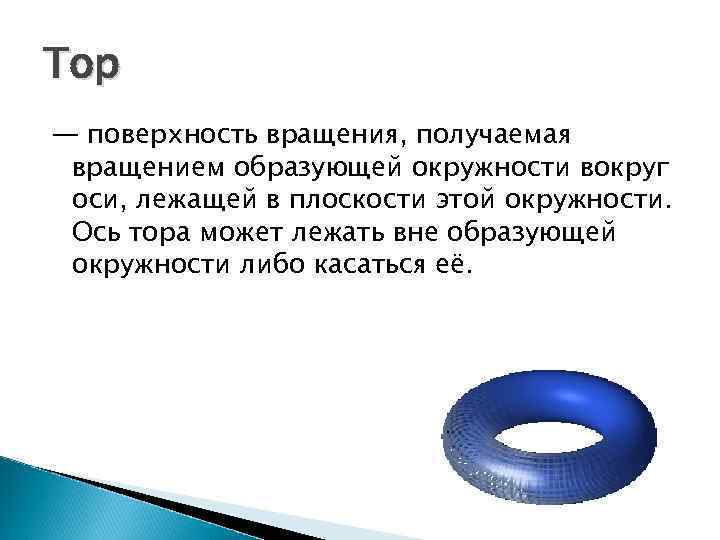 Тор

— поверхность вращения, получаемая вращением образующей окружности вокруг оси, лежащей в плоскости этой окружности. Ось тора может лежать вне образующей окружности либо касаться её.